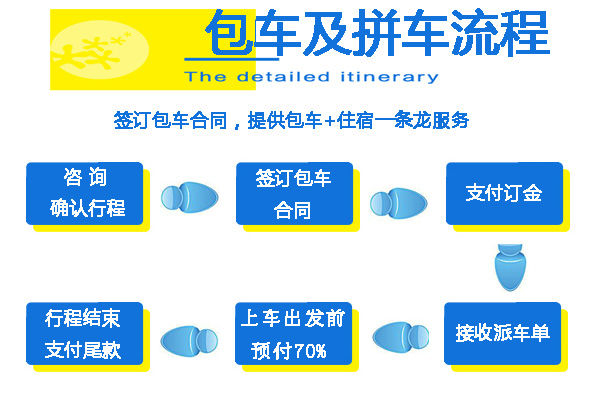 包车及拼车流程

The detailed itinerary

签订包车合同，提供包车+住宿一条龙服务

咨 询
确认行程

签订包车
合同

支付订金

接收派车单

上车出发前
预付70%

行程结束
支付尾款